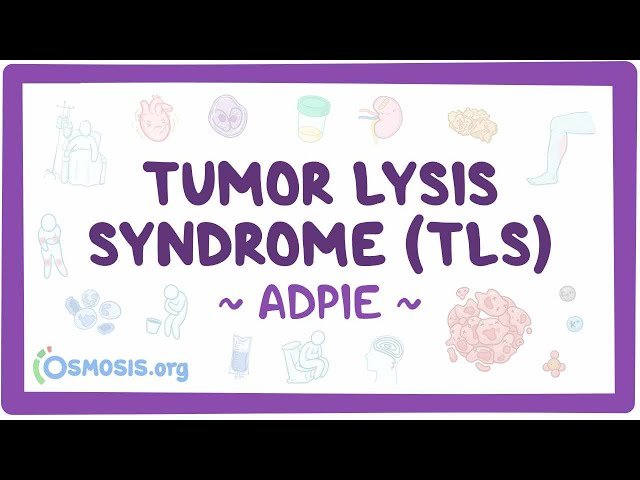 TUMOR LYSIS SYNDROME (TLS)

~ ADPIE ~

OSMOSIS.org

$K^+$